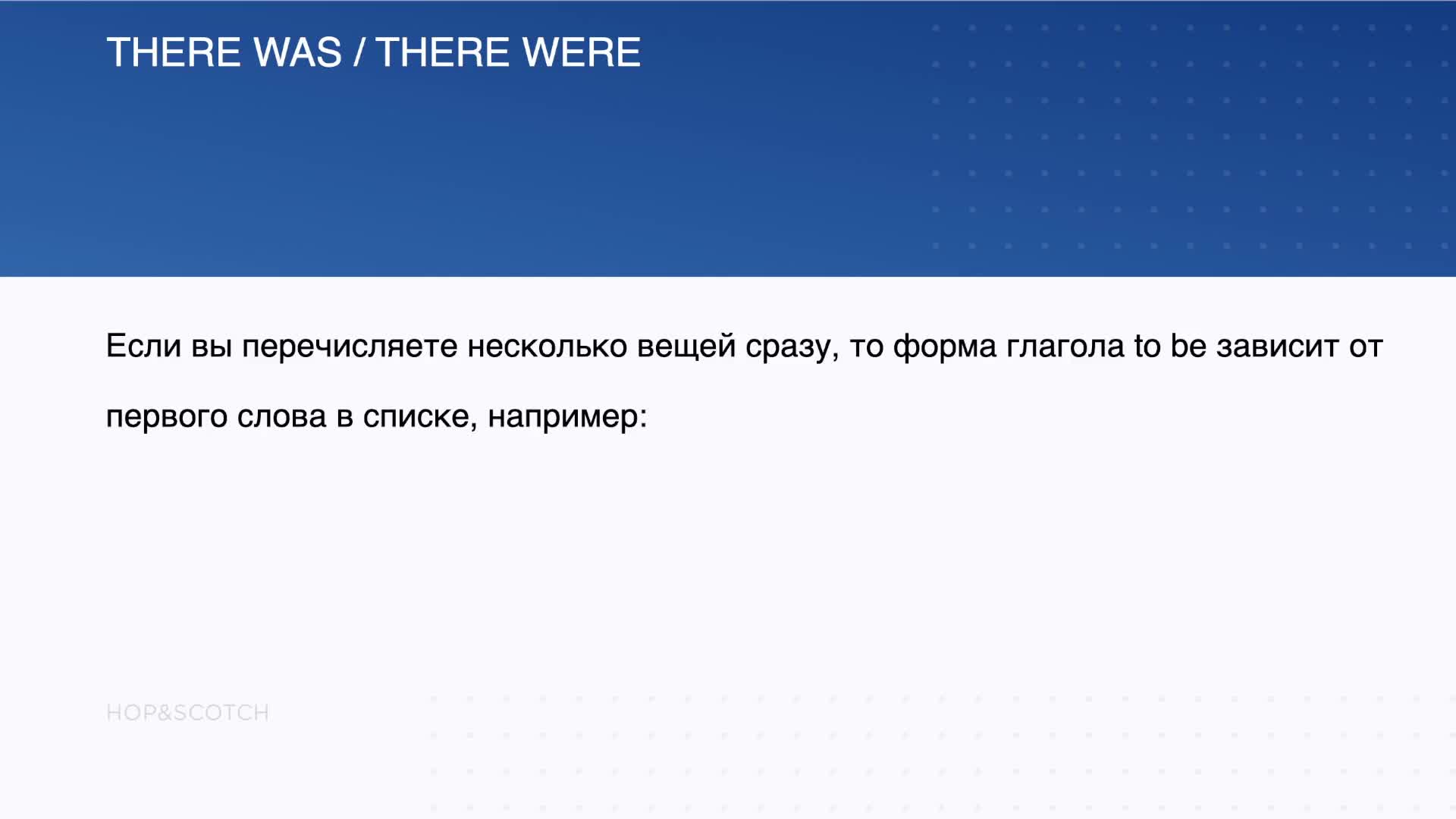 THERE WAS / THERE WERE

Если вы перечисляете несколько вещей сразу, то форма глагола to be зависит от первого слова в списке, например:

HOP&SCOTCH